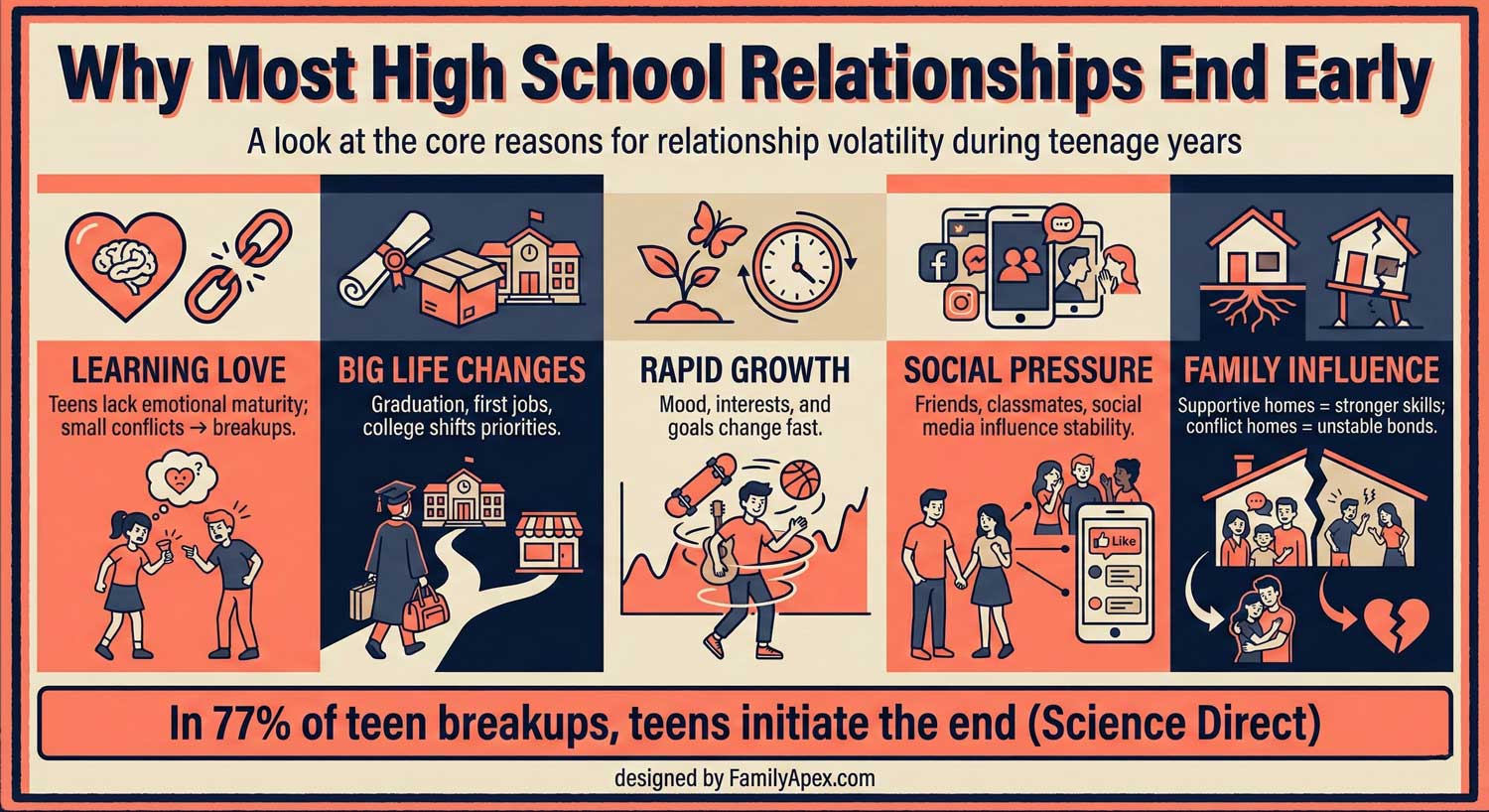 Why Most High School Relationships End Early

A look at the core reasons for relationship volatility during teenage years

LEARNING LOVE

Teens lack emotional maturity; small conflicts → breakups.

BIG LIFE CHANGES

Graduation, first jobs, college shifts priorities.

RAPID GROWTH

Mood, interests, and goals change fast.

SOCIAL PRESSURE

Friends, classmates, social media influence stability.

Like

FAMILY INFLUENCE

Supportive homes = stronger skills; conflict homes = unstable bonds.

In 77% of teen breakups, teens initiate the end (Science Direct)

designed by FamilyApex.com